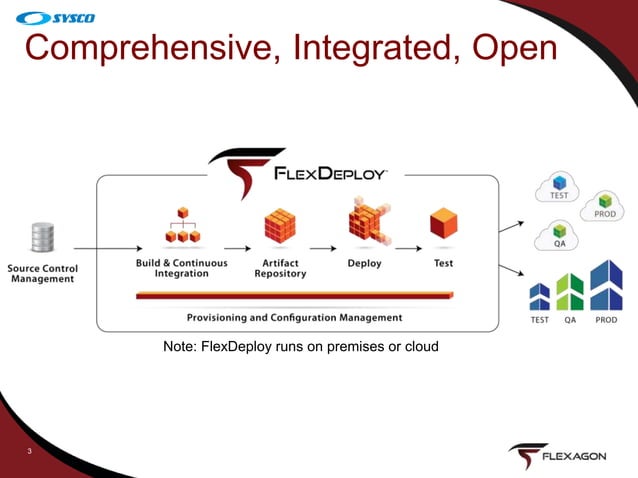 SYSCO

Comprehensive, Integrated, Open

FLEXDEPLOY™

Source Control Management

Build & Continuous Integration

Artifact Repository

Deploy

Test

Provisioning and Configuration Management

TEST

PROD

QA

TEST QA PROD

Note: FlexDeploy runs on premises or cloud

3

FLEXAGON